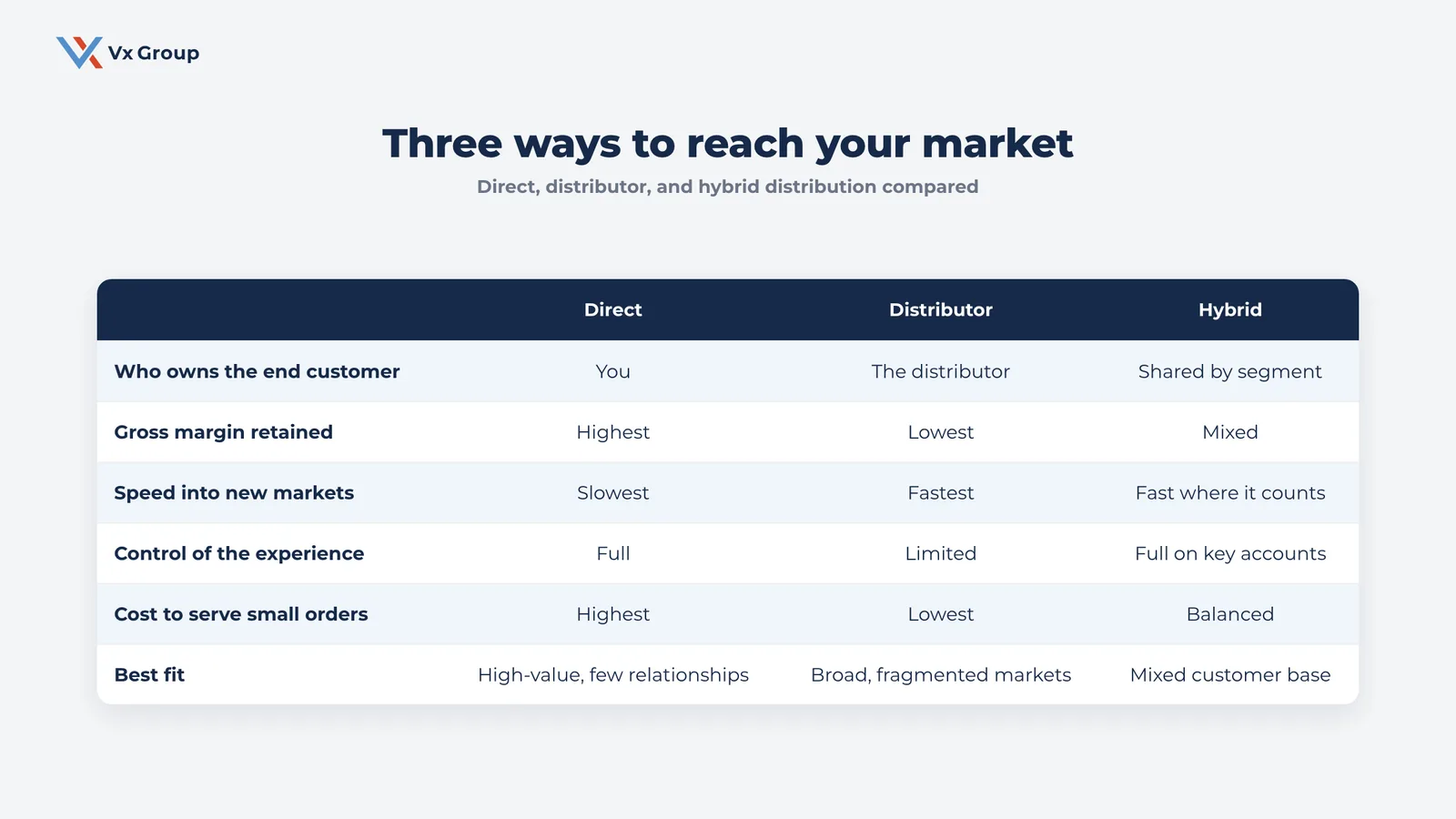 Vx Group

Three ways to reach your market

Direct, distributor, and hybrid distribution compared

| | Direct | Distributor | Hybrid |
|---|---|---|---|
| Who owns the end customer | You | The distributor | Shared by segment |
| Gross margin retained | Highest | Lowest | Mixed |
| Speed into new markets | Slowest | Fastest | Fast where it counts |
| Control of the experience | Full | Limited | Full on key accounts |
| Cost to serve small orders | Highest | Lowest | Balanced |
| Best fit | High-value, few relationships | Broad, fragmented markets | Mixed customer base |